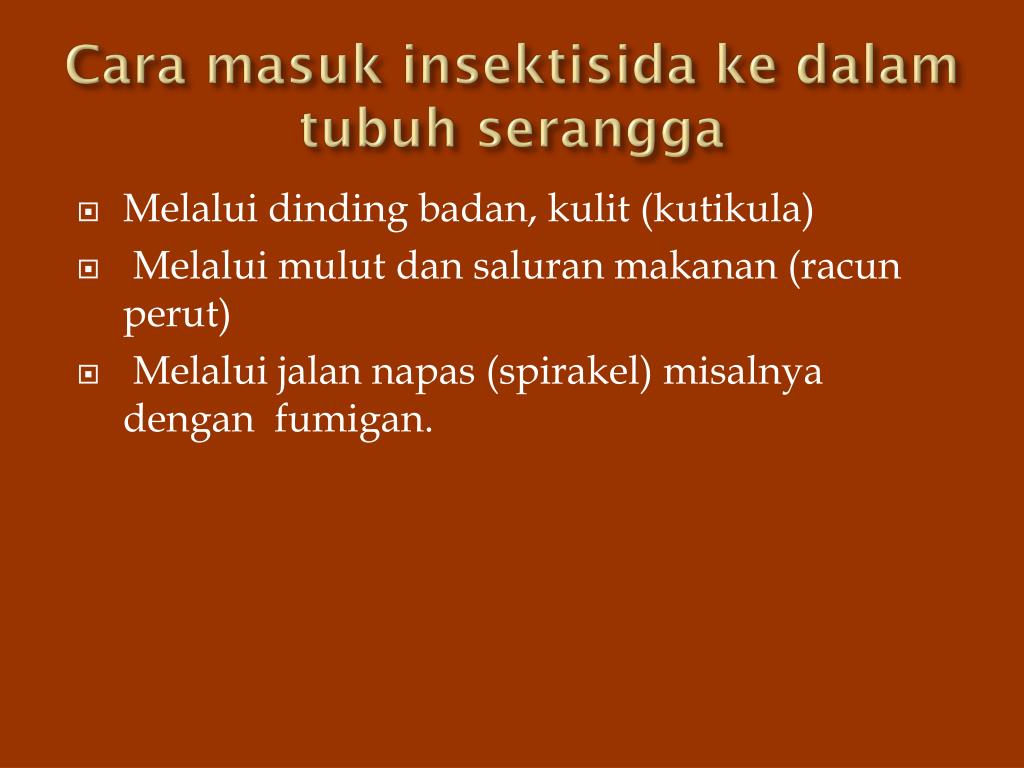 Cara masuk insektisida ke dalam tubuh serangga

Melalui dinding badan, kulit (kutikula)

Melalui mulut dan saluran makanan (racun perut)

Melalui jalan napas (spirakel) misalnya dengan fumigan.